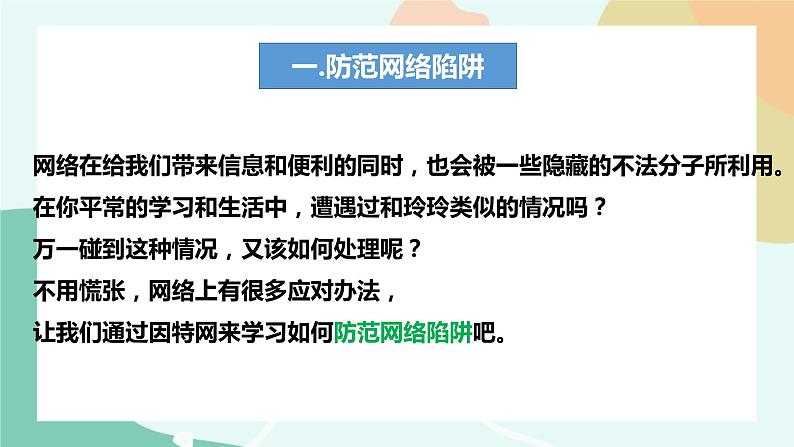 一.防范网络陷阱

网络在给我们带来信息和便利的同时，也会被一些隐藏的不法分子所利用。
在你平常的学习和生活中，遭遇过和玲玲类似的情况吗？
万一碰到这种情况，又该如何处理呢？
不用慌张，网络上有很多应对办法，
让我们通过因特网来学习如何防范网络陷阱吧。